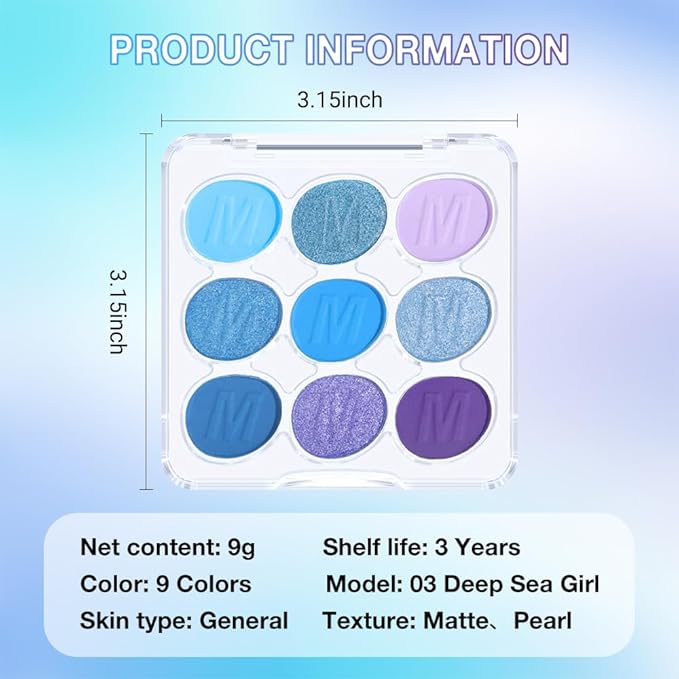 PRODUCT INFORMATION

3.15inch

3.15inch

M M M
M M M
M M M

Net content: 9g
Color: 9 Colors
Skin type: General

Shelf life: 3 Years
Model: 03 Deep Sea Girl
Texture: Matte、Pearl